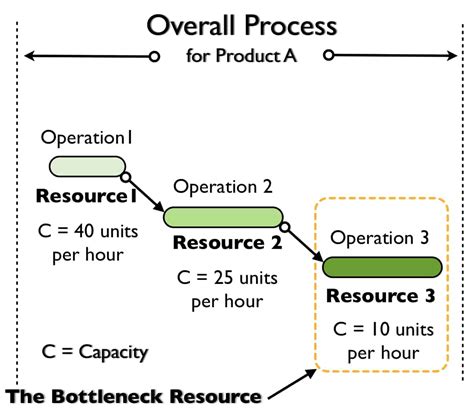 Overall Process

for Product A

Operation 1

Resource 1

C = 40 units per hour

Operation 2

Resource 2

C = 25 units per hour

Operation 3

Resource 3

C = 10 units per hour

C = Capacity

The Bottleneck Resource